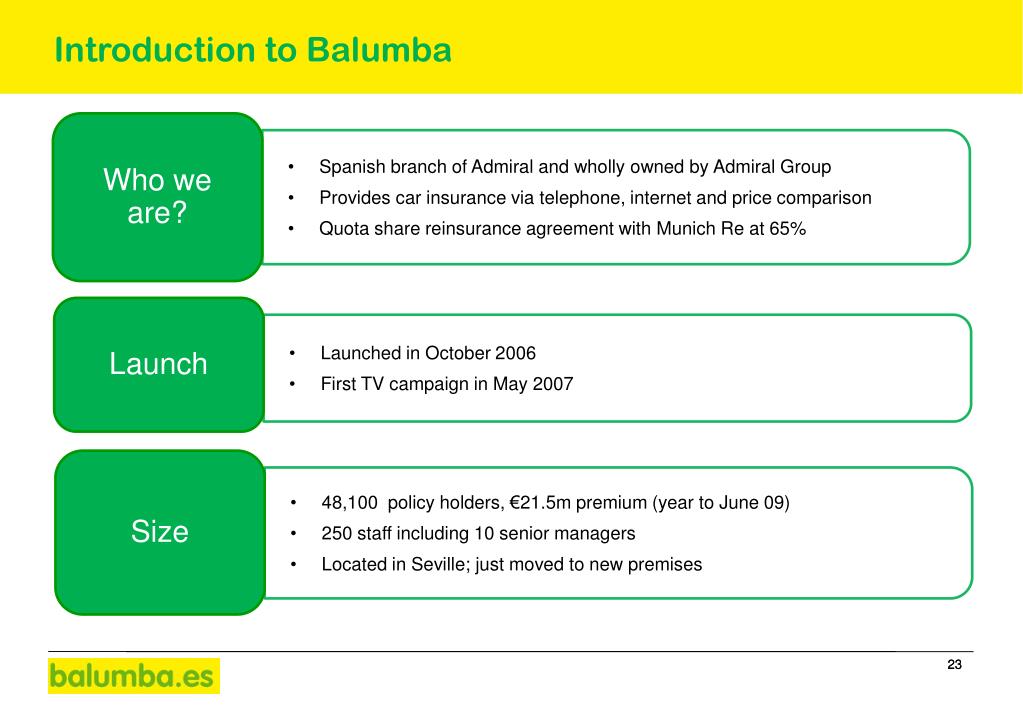 Introduction to Balumba

Who we are?

• Spanish branch of Admiral and wholly owned by Admiral Group
• Provides car insurance via telephone, internet and price comparison
• Quota share reinsurance agreement with Munich Re at 65%

Launch

• Launched in October 2006
• First TV campaign in May 2007

Size

• 48,100 policy holders, €21.5m premium (year to June 09)
• 250 staff including 10 senior managers
• Located in Seville; just moved to new premises

balumba.es

23